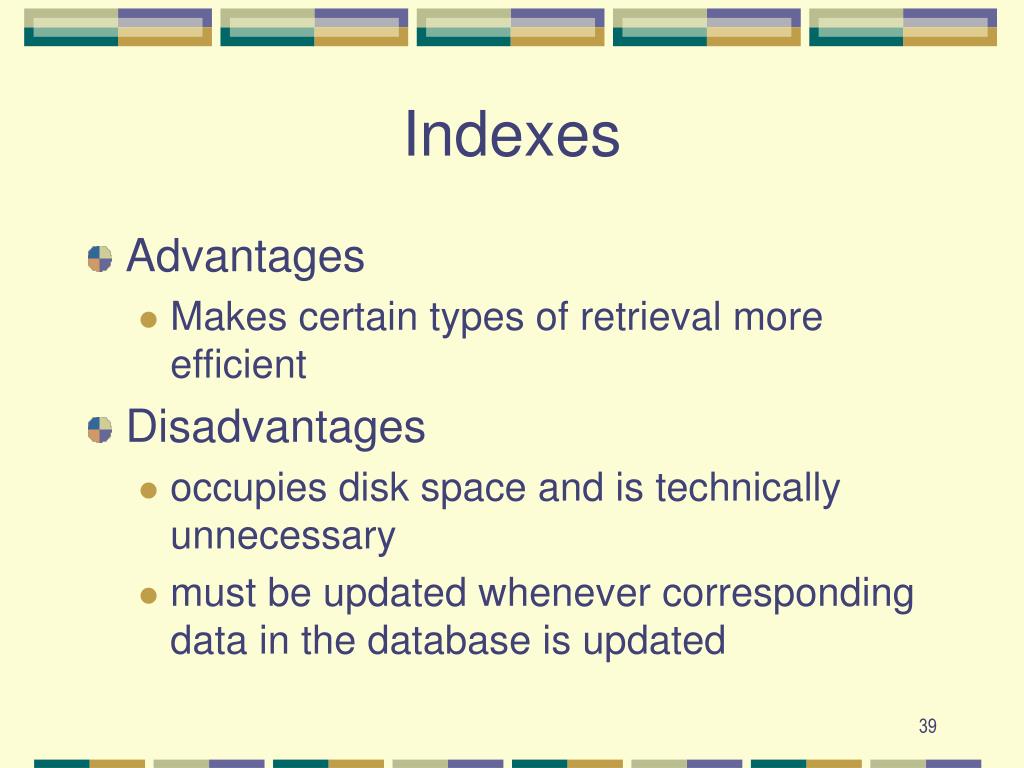 Indexes

Advantages

Makes certain types of retrieval more efficient

Disadvantages

occupies disk space and is technically unnecessary

must be updated whenever corresponding data in the database is updated

39